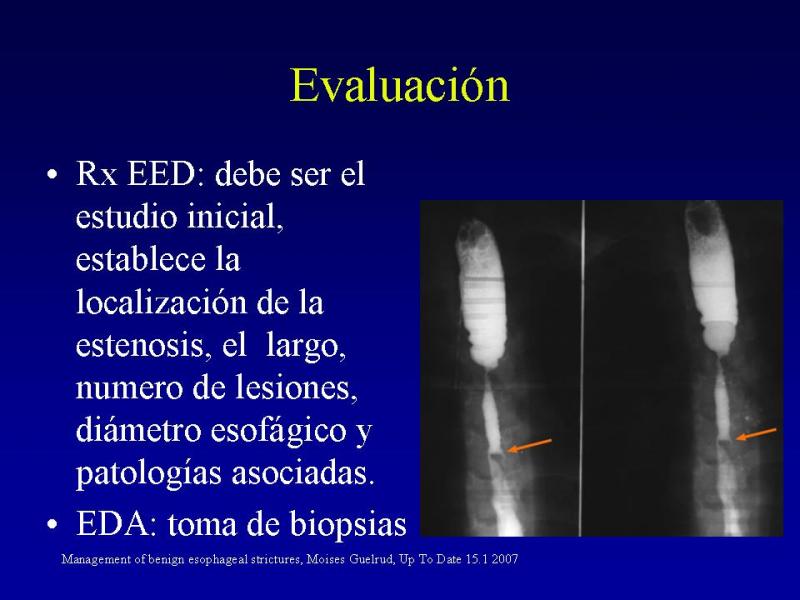 Evaluación

• Rx EED: debe ser el estudio inicial, establece la localización de la estenosis, el largo, numero de lesiones, diámetro esofágico y patologías asociadas.

• EDA: toma de biopsias

Management of benign esophageal strictures, Moises Guelrud, Up To Date 15.1 2007